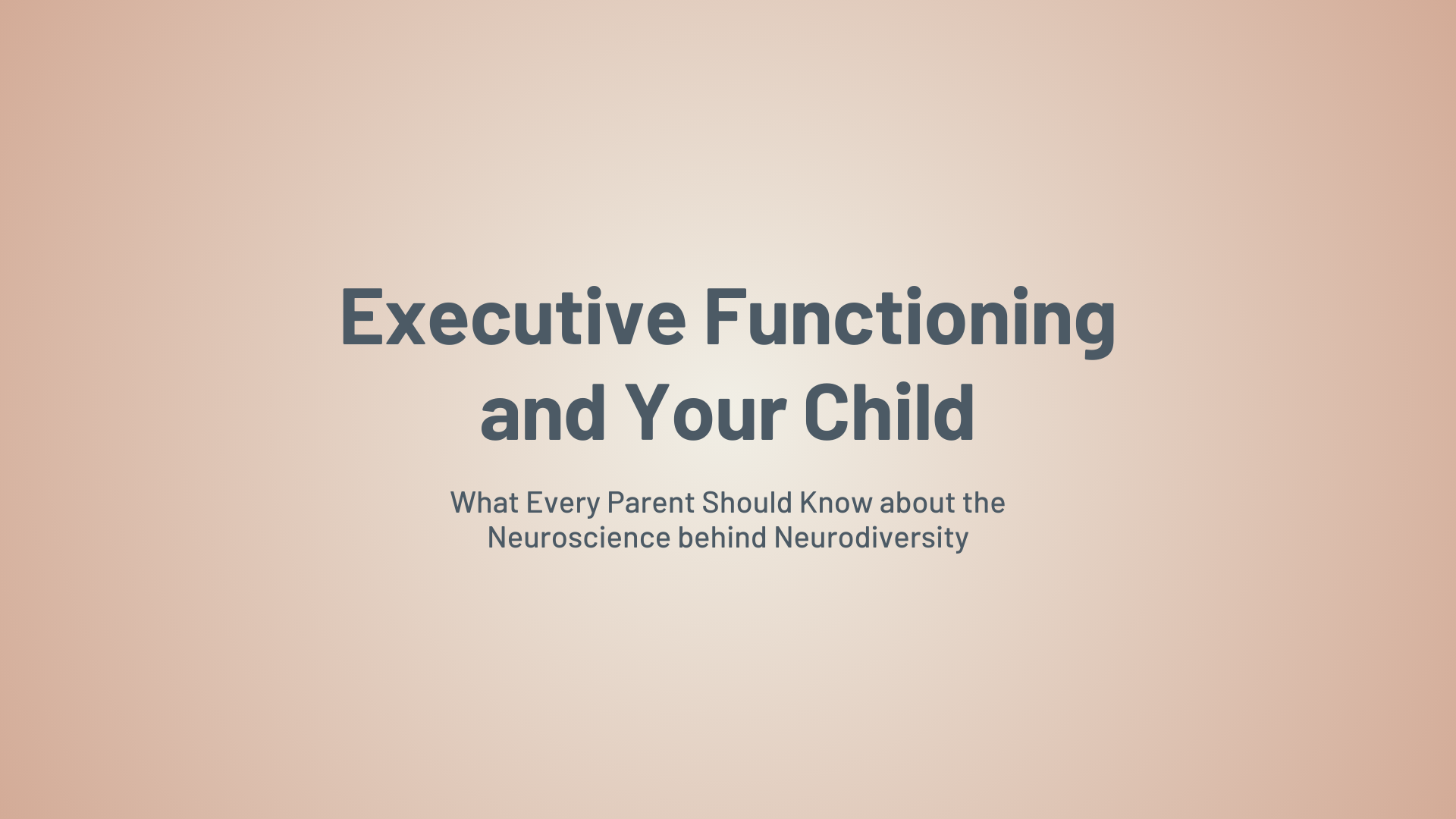 Executive Functioning and Your Child

What Every Parent Should Know about the Neuroscience behind Neurodiversity